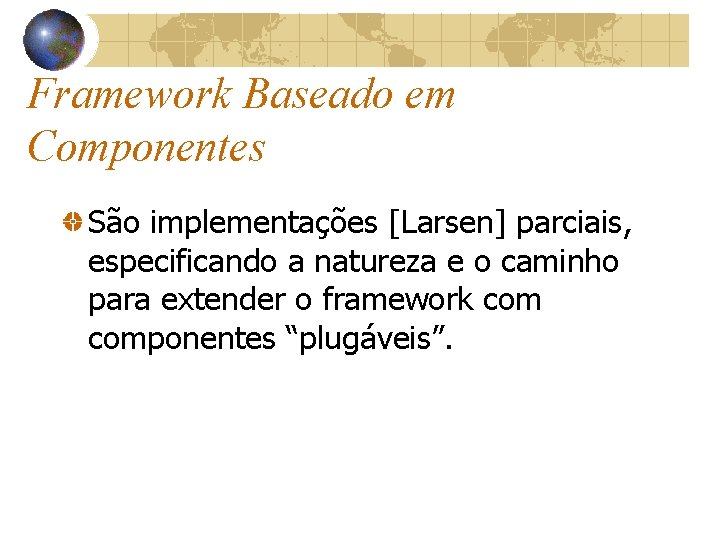 Framework Baseado em Componentes

São implementações [Larsen] parciais, especificando a natureza e o caminho para extender o framework com componentes “plugáveis”.